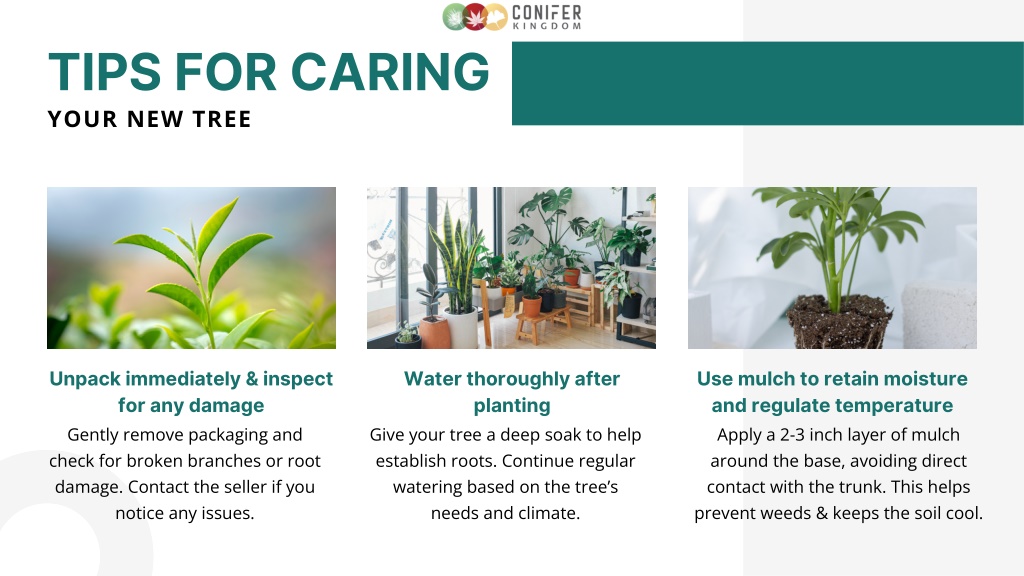 CONIFER KINGDOM

TIPS FOR CARING
YOUR NEW TREE

Unpack immediately & inspect for any damage
Gently remove packaging and check for broken branches or root damage. Contact the seller if you notice any issues.

Water thoroughly after planting
Give your tree a deep soak to help establish roots. Continue regular watering based on the tree's needs and climate.

Use mulch to retain moisture and regulate temperature
Apply a 2-3 inch layer of mulch around the base, avoiding direct contact with the trunk. This helps prevent weeds & keeps the soil cool.